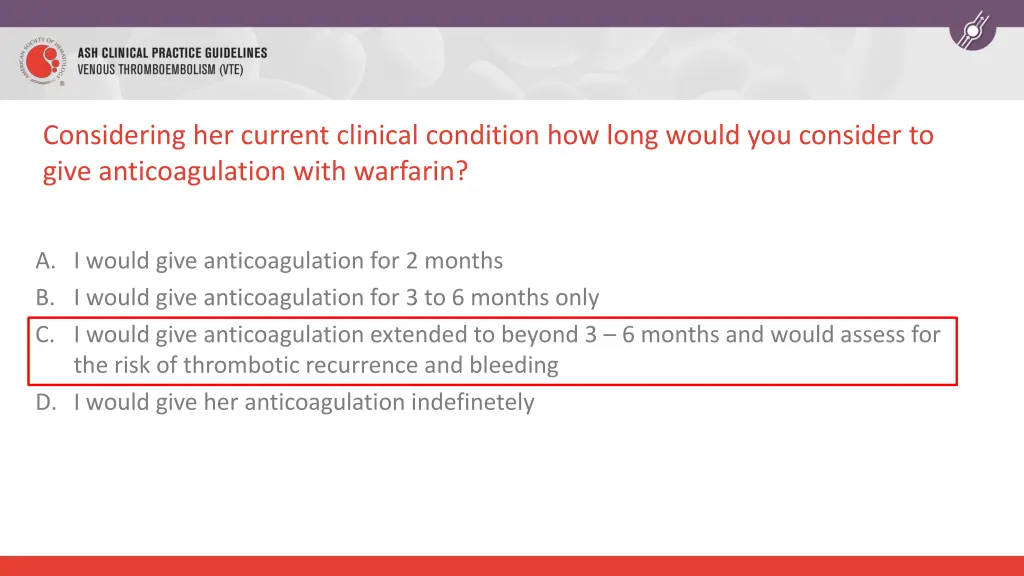 AMERICAN SOCIETY OF HEMATOLOGY
ASH CLINICAL PRACTICE GUIDELINES
VENOUS THROMBOEMBOLISM (VTE)

Considering her current clinical condition how long would you consider to give anticoagulation with warfarin?

A. I would give anticoagulation for 2 months
B. I would give anticoagulation for 3 to 6 months only
C. I would give anticoagulation extended to beyond 3 – 6 months and would assess for the risk of thrombotic recurrence and bleeding
D. I would give her anticoagulation indefinetely